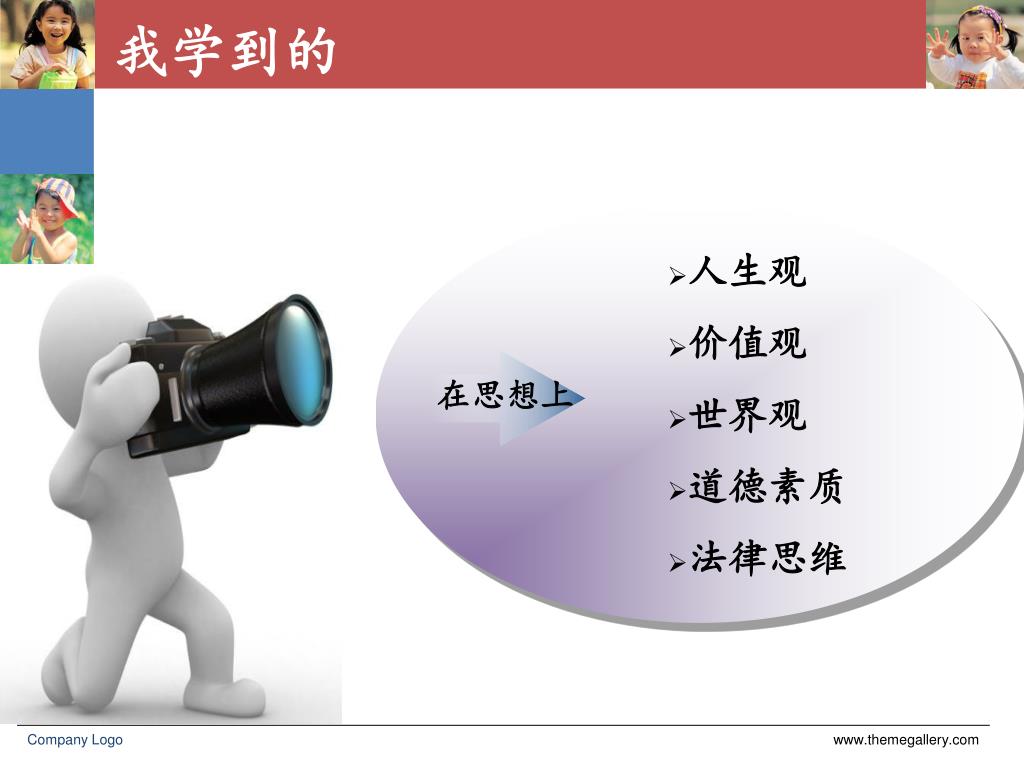 我学到的

在思想上

➢人生观
➢价值观
➢世界观
➢道德素质
➢法律思维

Company Logo

www.themegallery.com